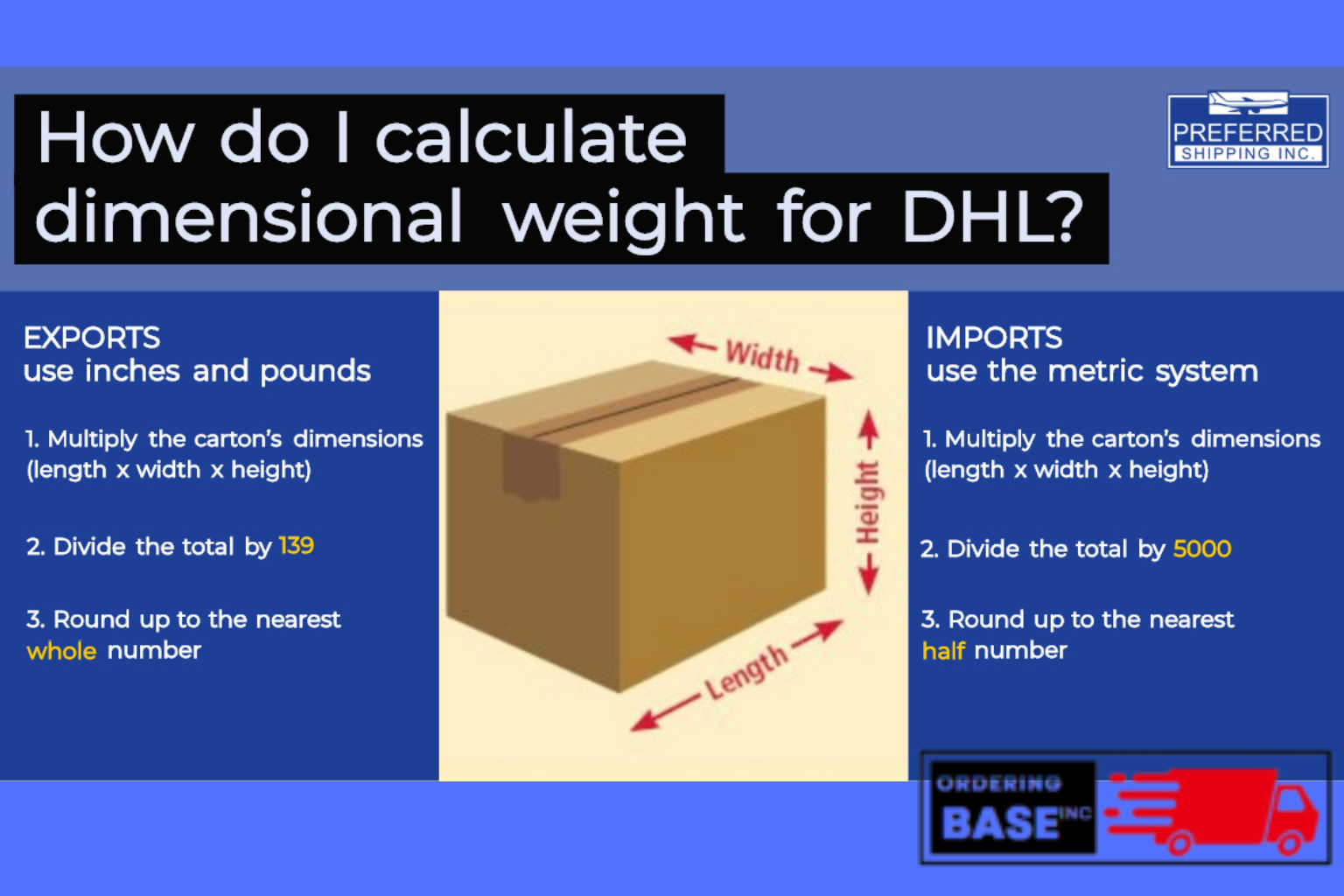 How do I calculate dimensional weight for DHL?

PREFERRED SHIPPING INC.

EXPORTS
use inches and pounds

1. Multiply the carton's dimensions (length x width x height)

2. Divide the total by 139

3. Round up to the nearest whole number

Width

Height

Length

IMPORTS
use the metric system

1. Multiply the carton's dimensions (length x width x height)

2. Divide the total by 5000

3. Round up to the nearest half number

ORDERING BASE INC